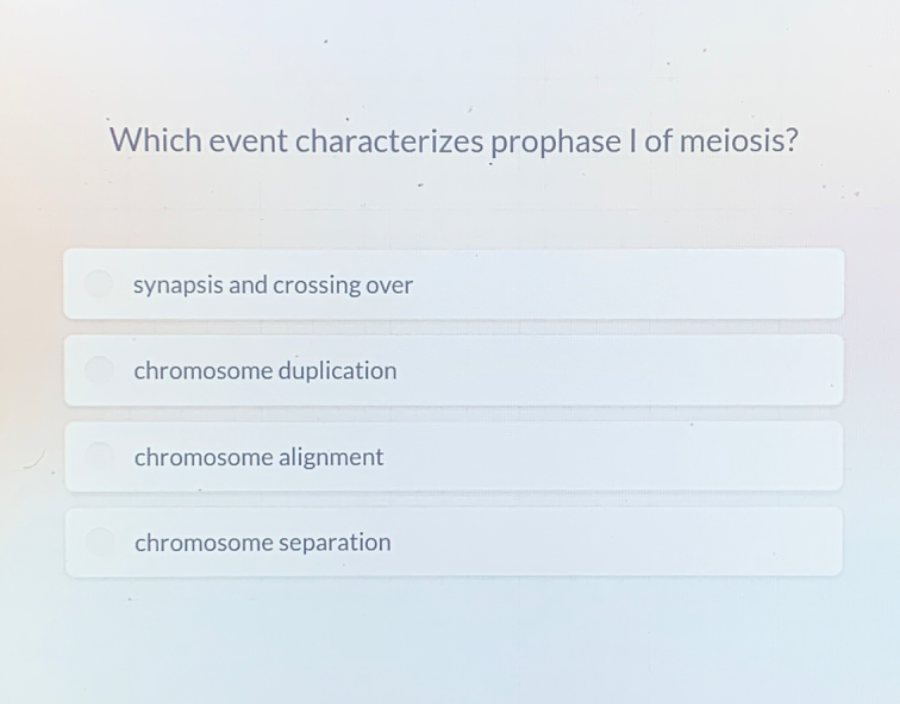 Which event characterizes prophase I of meiosis?

synapsis and crossing over

chromosome duplication

chromosome alignment

chromosome separation